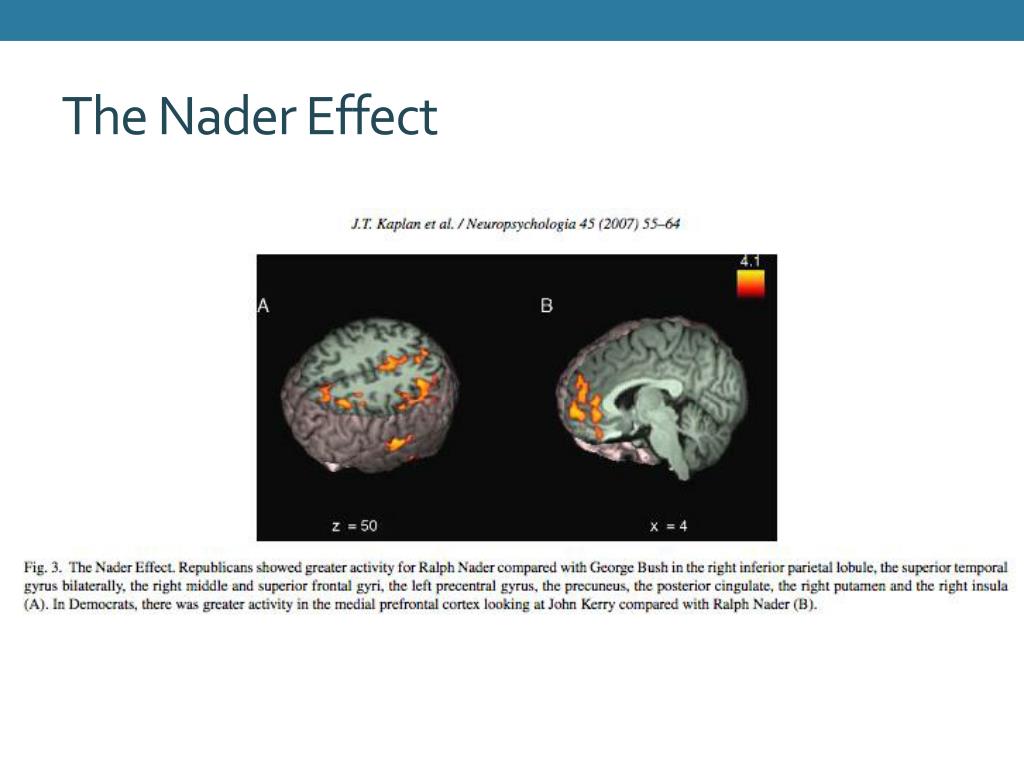 The Nader Effect

J.T. Kaplan et al. / Neuropsychologia 45 (2007) 55–64

4.1

A

B

z = 50

x = 4

Fig. 3. The Nader Effect. Republicans showed greater activity for Ralph Nader compared with George Bush in the right inferior parietal lobule, the superior temporal gyrus bilaterally, the right middle and superior frontal gyri, the left precentral gyrus, the precuneus, the posterior cingulate, the right putamen and the right insula (A). In Democrats, there was greater activity in the medial prefrontal cortex looking at John Kerry compared with Ralph Nader (B).